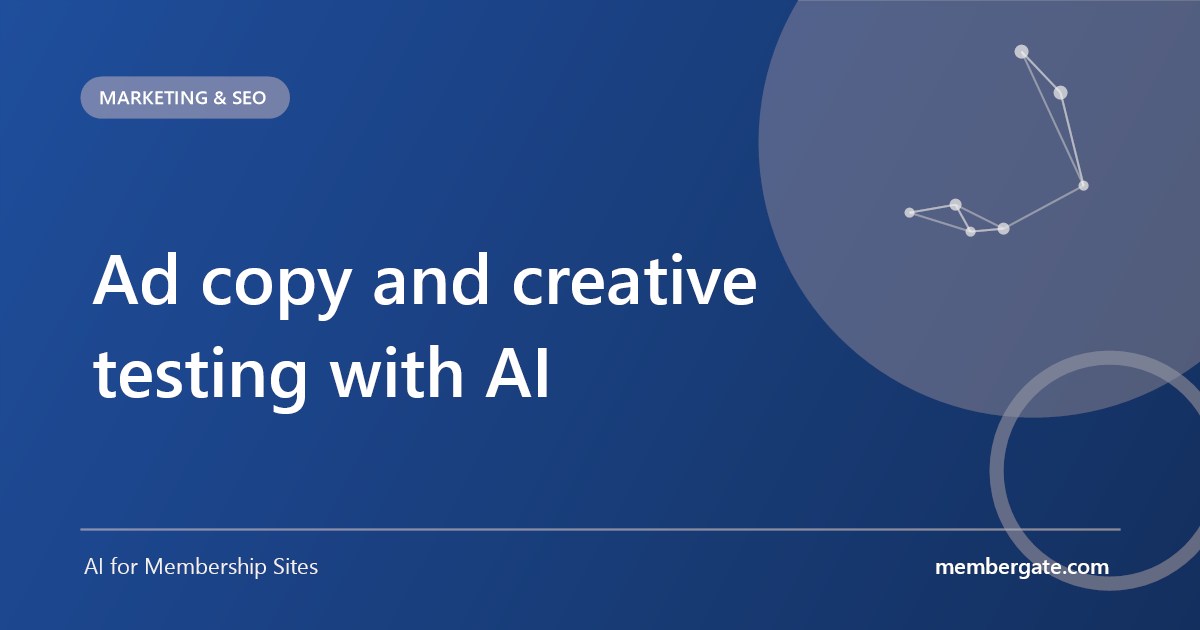 MARKETING & SEO

Ad copy and creative testing with AI

AI for Membership Sites

membergate.com